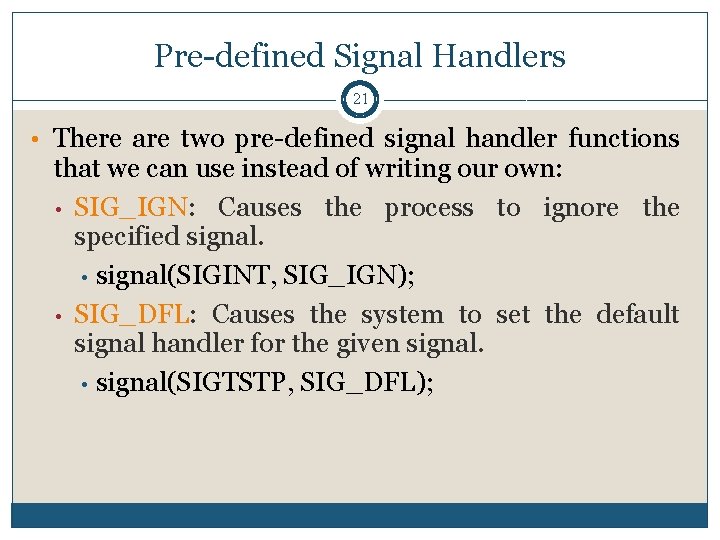 Pre-defined Signal Handlers

21

• There are two pre-defined signal handler functions that we can use instead of writing our own:

• SIG_IGN: Causes the process to ignore the specified signal.

• signal(SIGINT, SIG_IGN);

• SIG_DFL: Causes the system to set the default signal handler for the given signal.

• signal(SIGTSTP, SIG_DFL);